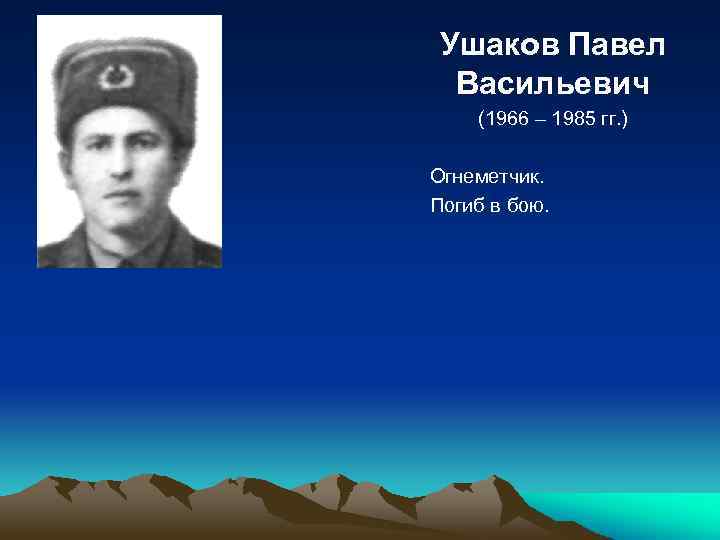 Ушаков Павел Васильевич
(1966 – 1985 гг.)

Огнеметчик.
Погиб в бою.